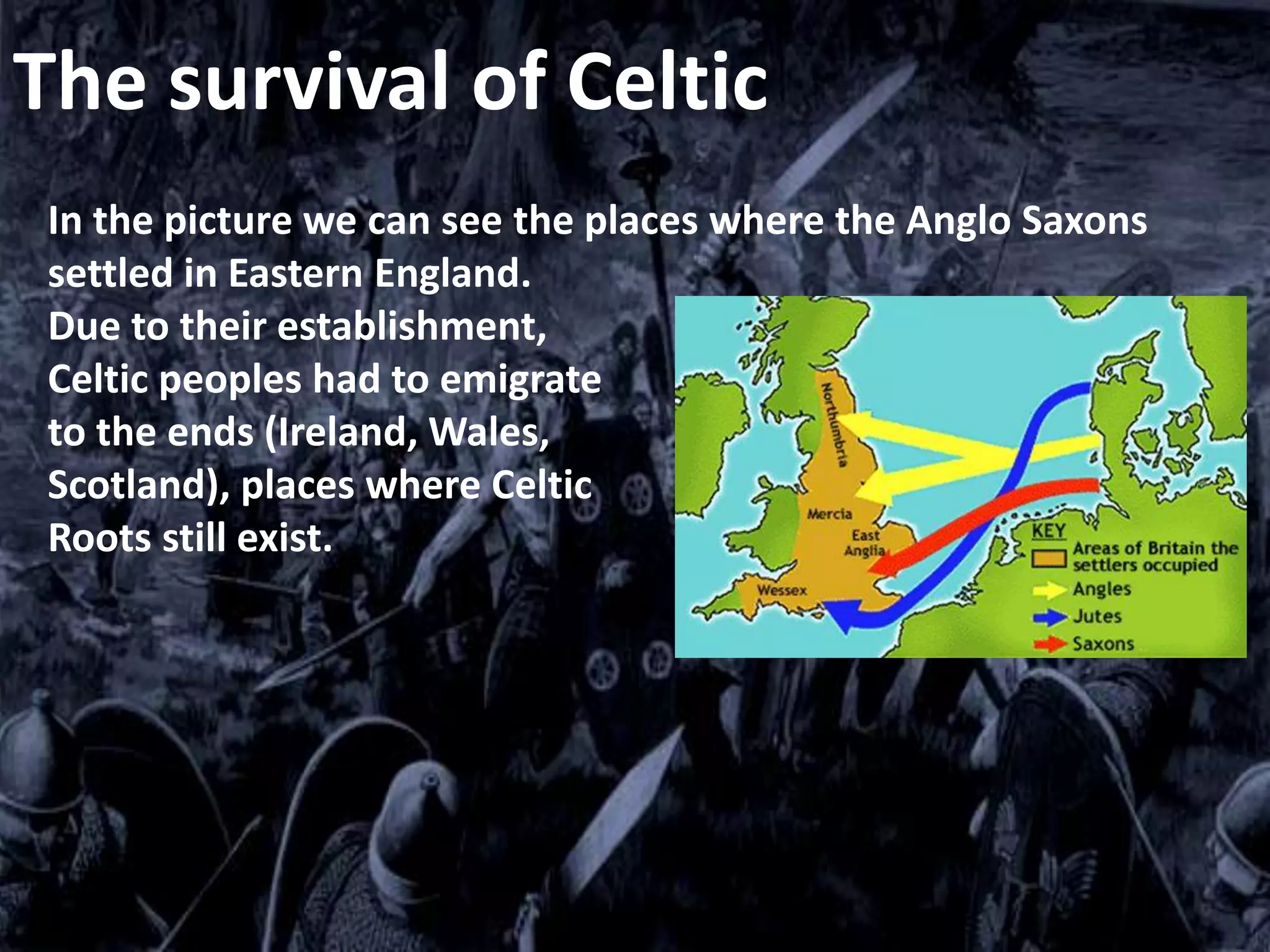 The survival of Celtic

In the picture we can see the places where the Anglo Saxons settled in Eastern England.
Due to their establishment, Celtic peoples had to emigrate to the ends (Ireland, Wales, Scotland), places where Celtic Roots still exist.

Northumbria
Mercia
East Anglia
Wessex
KEY
Areas of Britain the settlers occupied
Angles
Jutes
Saxons